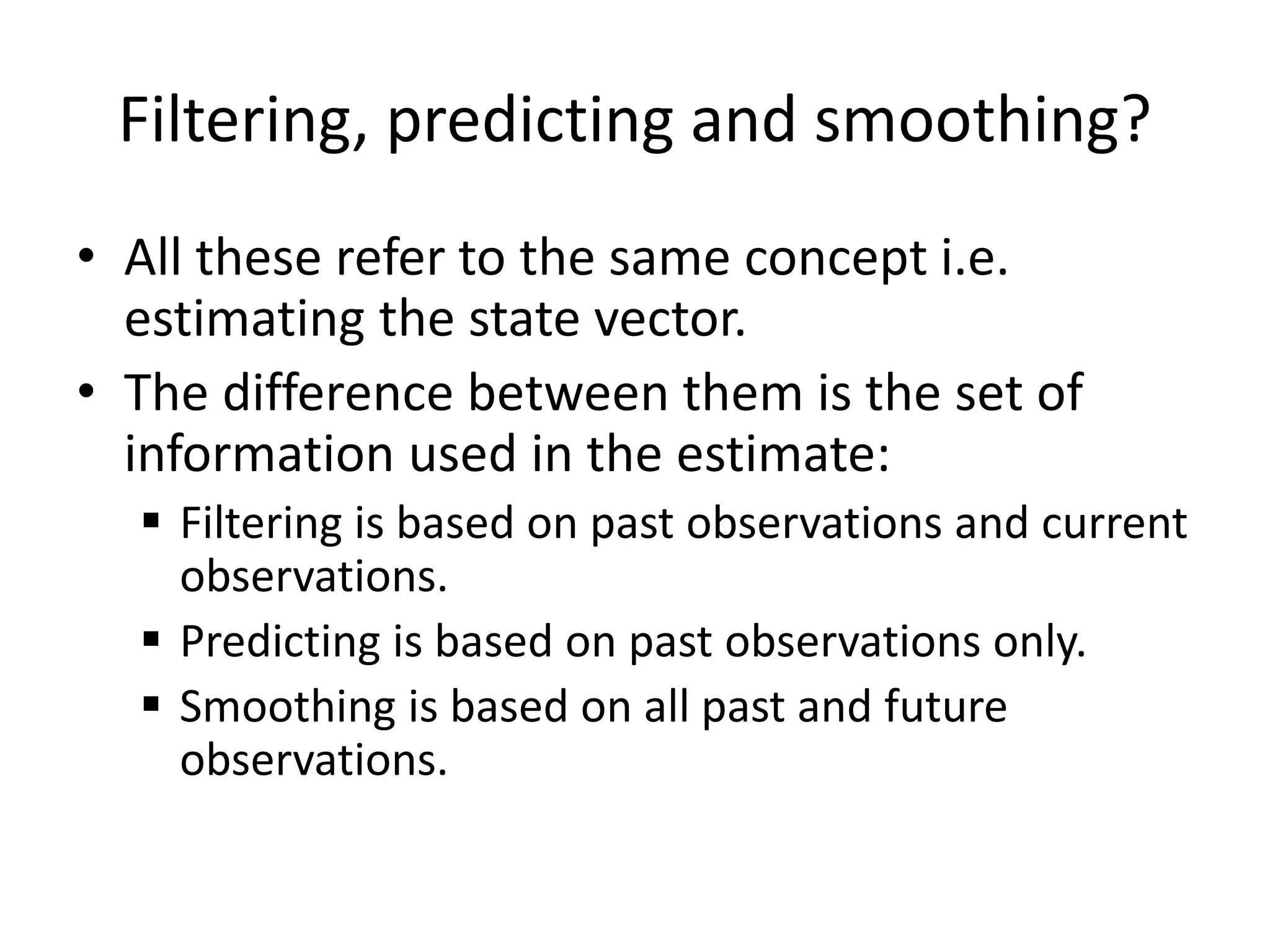 Filtering, predicting and smoothing?

• All these refer to the same concept i.e. estimating the state vector.
• The difference between them is the set of information used in the estimate:
  ▪ Filtering is based on past observations and current observations.
  ▪ Predicting is based on past observations only.
  ▪ Smoothing is based on all past and future observations.